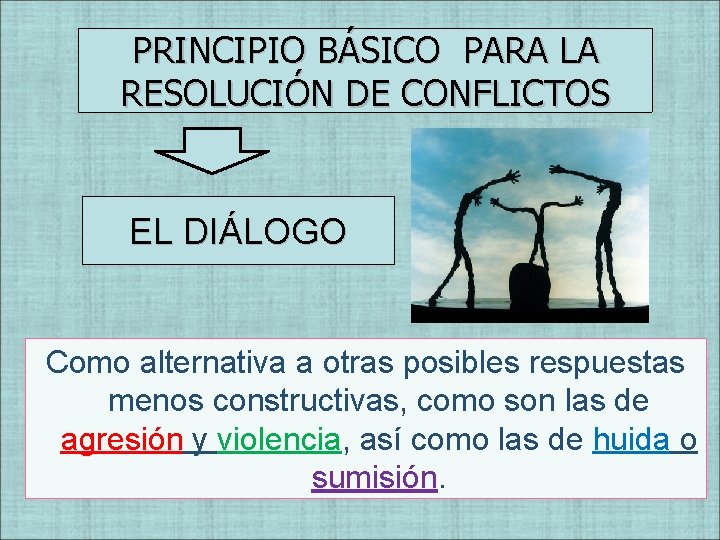 PRINCIPIO BÁSICO PARA LA RESOLUCIÓN DE CONFLICTOS

EL DIÁLOGO

Como alternativa a otras posibles respuestas menos constructivas, como son las de agresión y violencia, así como las de huida o sumisión.